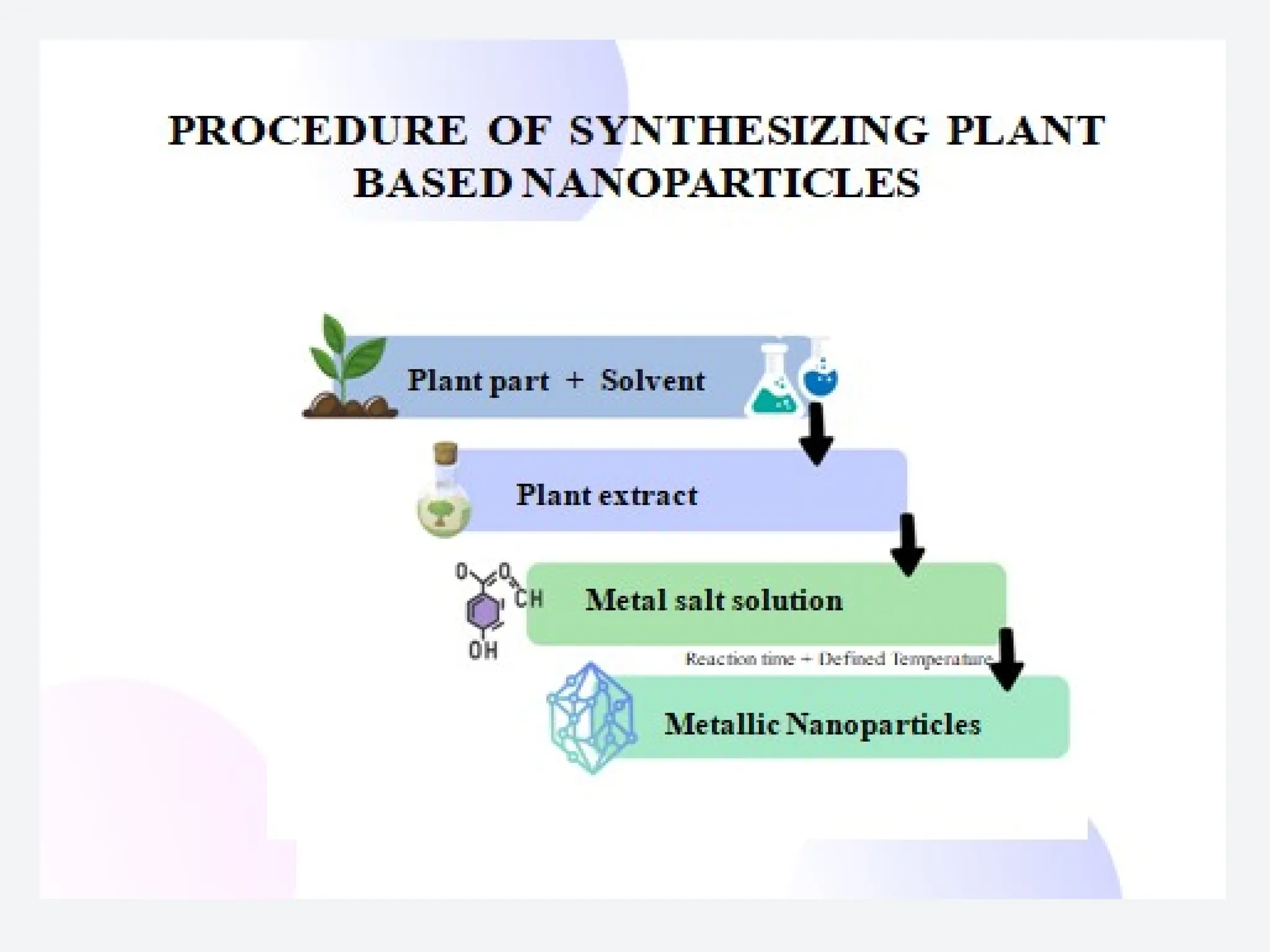 PROCEDURE OF SYNTHESIZING PLANT BASED NANOPARTICLES

Plant part + Solvent

Plant extract

O O
CH
OH

Metal salt solution

Reaction time + Defined Temperature

Metallic Nanoparticles